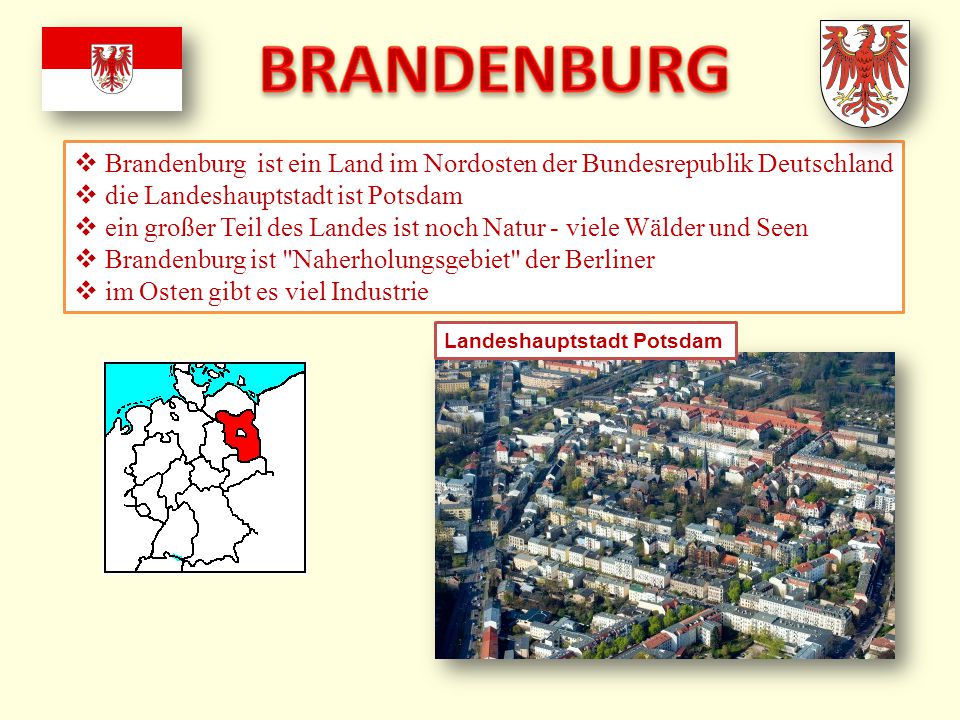 BRANDENBURG

❖ Brandenburg ist ein Land im Nordosten der Bundesrepublik Deutschland
❖ die Landeshauptstadt ist Potsdam
❖ ein großer Teil des Landes ist noch Natur - viele Wälder und Seen
❖ Brandenburg ist "Naherholungsgebiet" der Berliner
❖ im Osten gibt es viel Industrie

Landeshauptstadt Potsdam